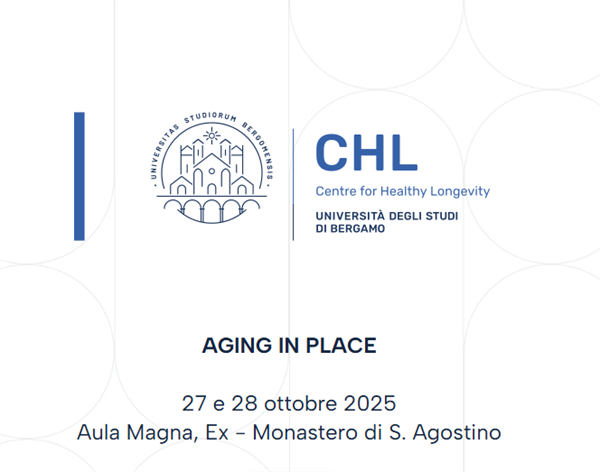 · UNIVERSITAS STUDIORUM BERGOMENSIS ·

CHL
Centre for Healthy Longevity
UNIVERSITÀ DEGLI STUDI DI BERGAMO

AGING IN PLACE

27 e 28 ottobre 2025
Aula Magna, Ex - Monastero di S. Agostino